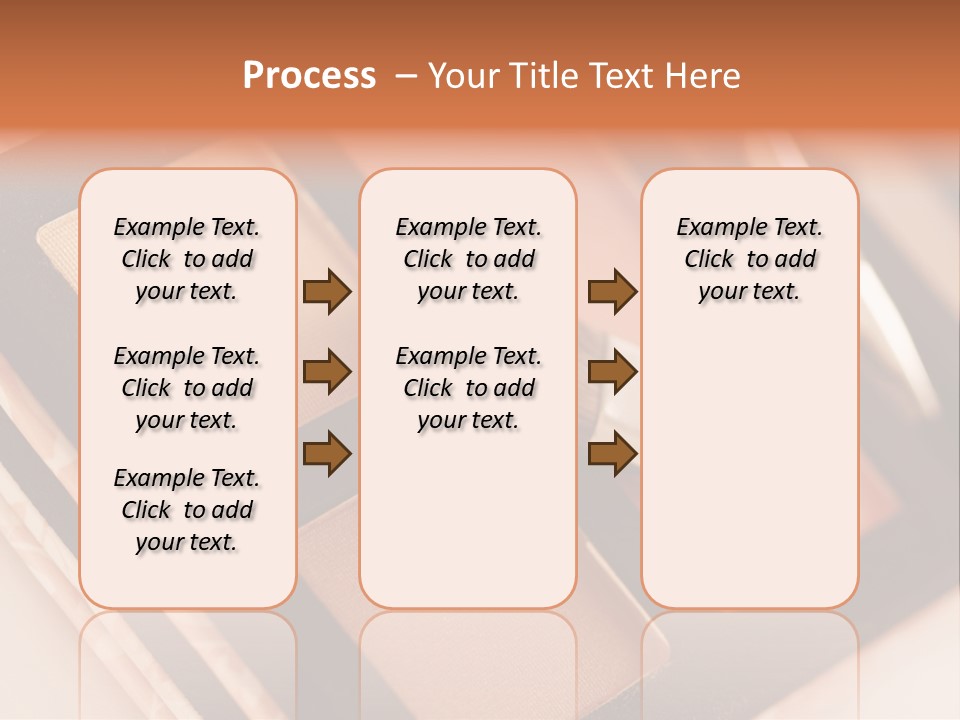 Process – Your Title Text Here

Example Text. Click to add your text.

Example Text. Click to add your text.

Example Text. Click to add your text.

Example Text. Click to add your text.

Example Text. Click to add your text.

Example Text. Click to add your text.